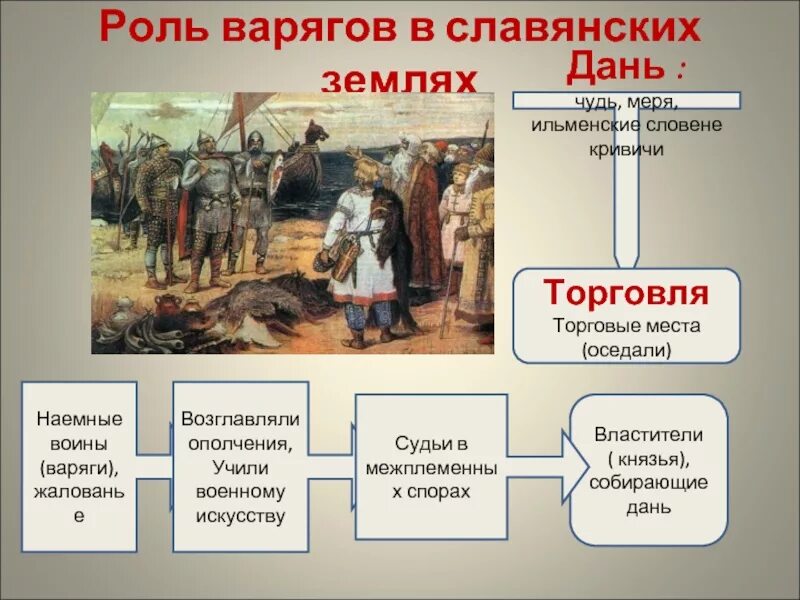 Роль варягов в славянских землях

Дань :
чудь, меря, ильменские словене кривичи

Торговля
Торговые места (оседали)

Наемные воины (варяги), жалованье

Возглавляли ополчения, Учили военному искусству

Судьи в межплеменных спорах

Властители ( князья), собирающие дань